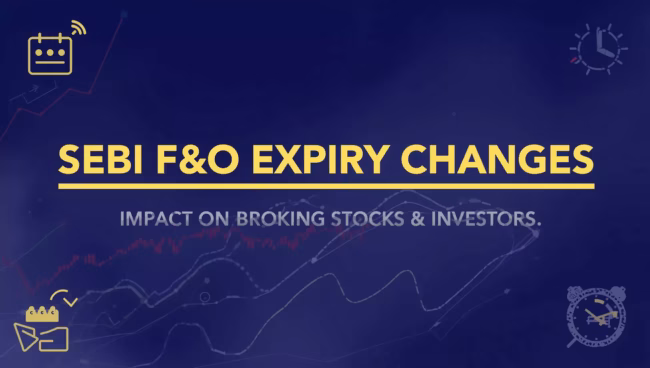 SEBI F&O EXPIRY CHANGES

IMPACT ON BROKING STOCKS & INVESTORS.